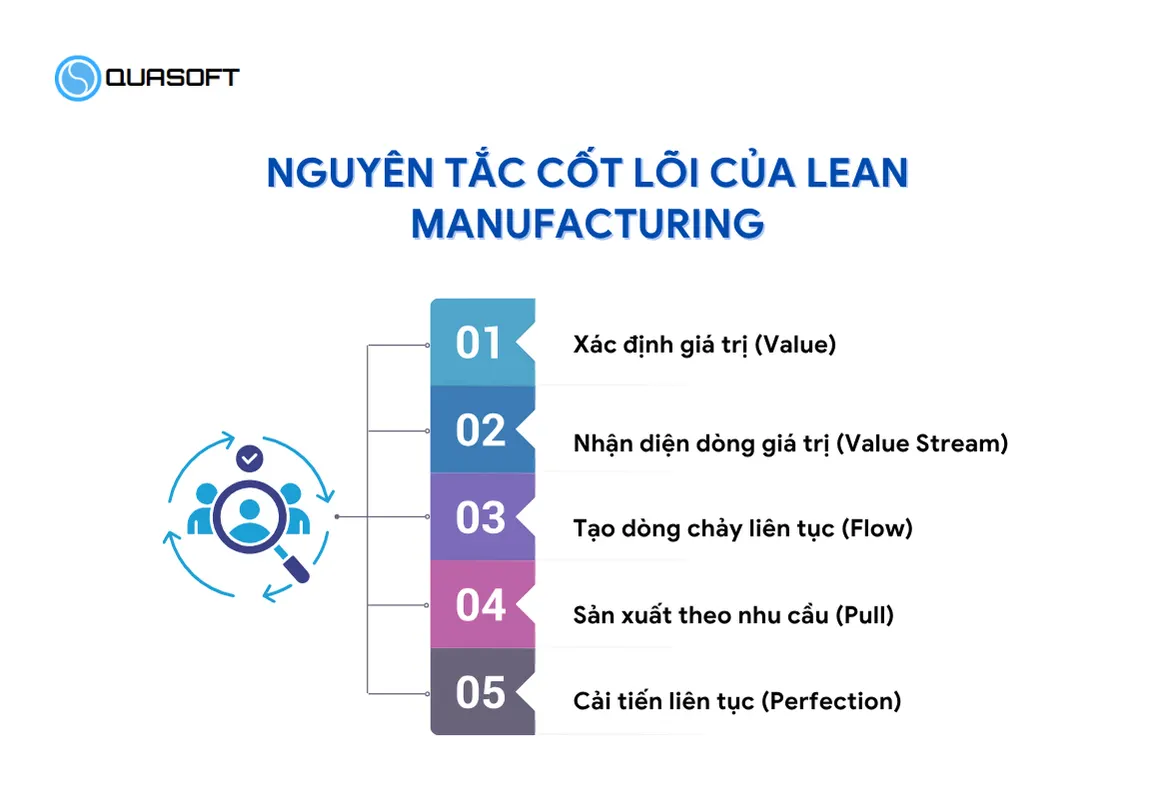 QUASOFT

NGUYÊN TẮC CỐT LÕI CỦA LEAN MANUFACTURING

01 Xác định giá trị (Value)

02 Nhận diện dòng giá trị (Value Stream)

03 Tạo dòng chảy liên tục (Flow)

04 Sản xuất theo nhu cầu (Pull)

05 Cải tiến liên tục (Perfection)